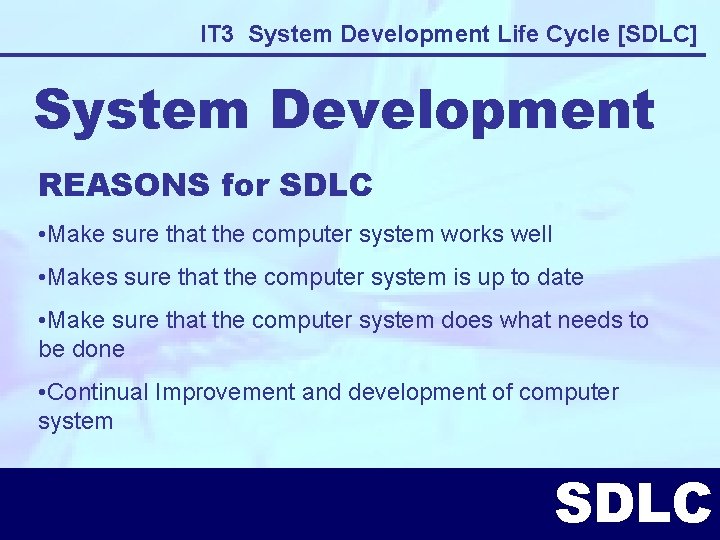 IT3 System Development Life Cycle [SDLC]

System Development

REASONS for SDLC

•Make sure that the computer system works well

•Makes sure that the computer system is up to date

•Make sure that the computer system does what needs to be done

•Continual Improvement and development of computer system

SDLC